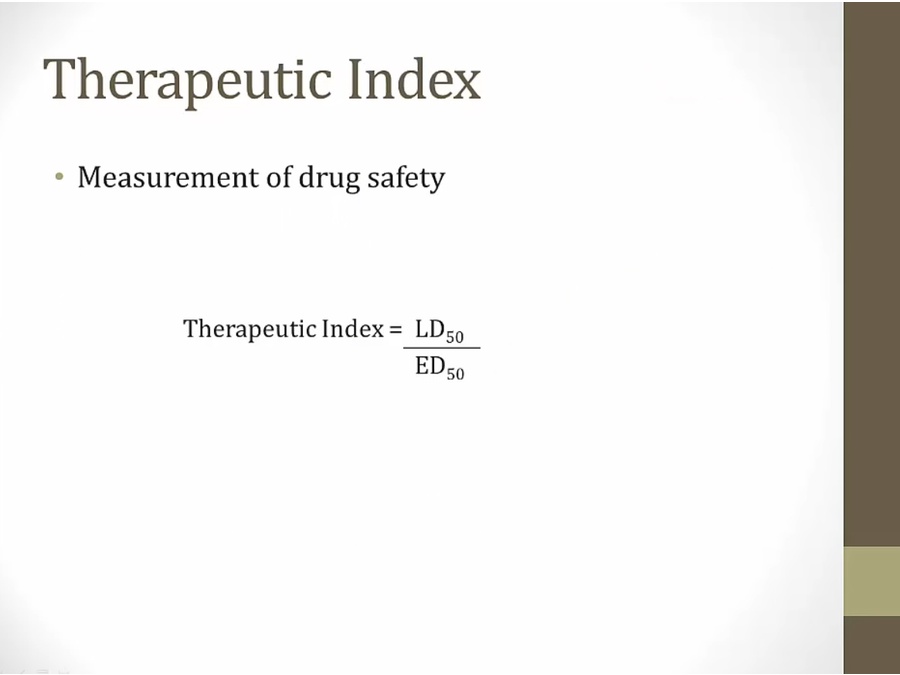 Therapeutic Index

• Measurement of drug safety

$\text{Therapeutic Index} = \frac{LD_{50}}{ED_{50}}$